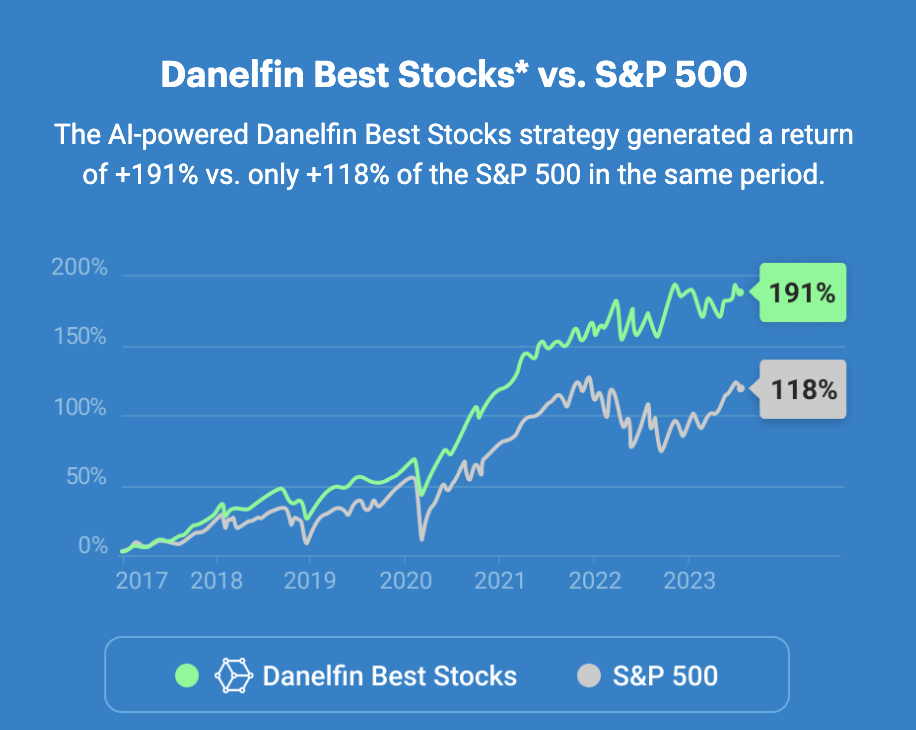 Danelfin Best Stocks* vs. S&P 500

The AI-powered Danelfin Best Stocks strategy generated a return of +191% vs. only +118% of the S&P 500 in the same period.

200%
150%
100%
50%
0%

191%
118%

2017 2018 2019 2020 2021 2022 2023

Danelfin Best Stocks S&P 500